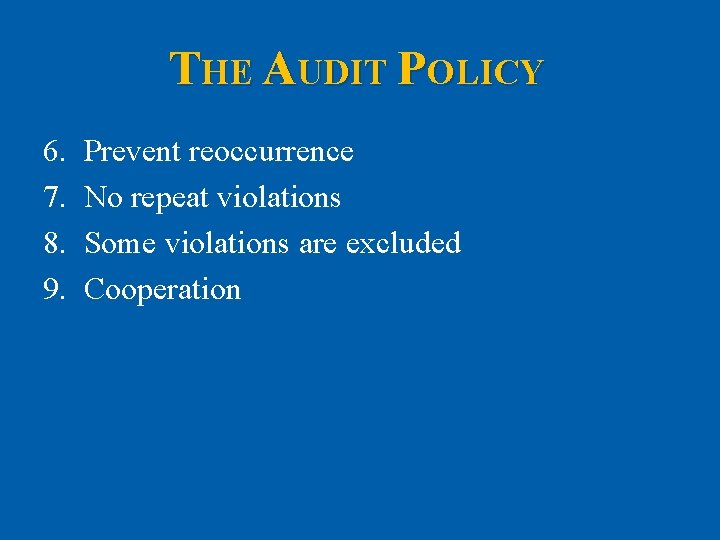 THE AUDIT POLICY

6. Prevent reoccurrence
7. No repeat violations
8. Some violations are excluded
9. Cooperation